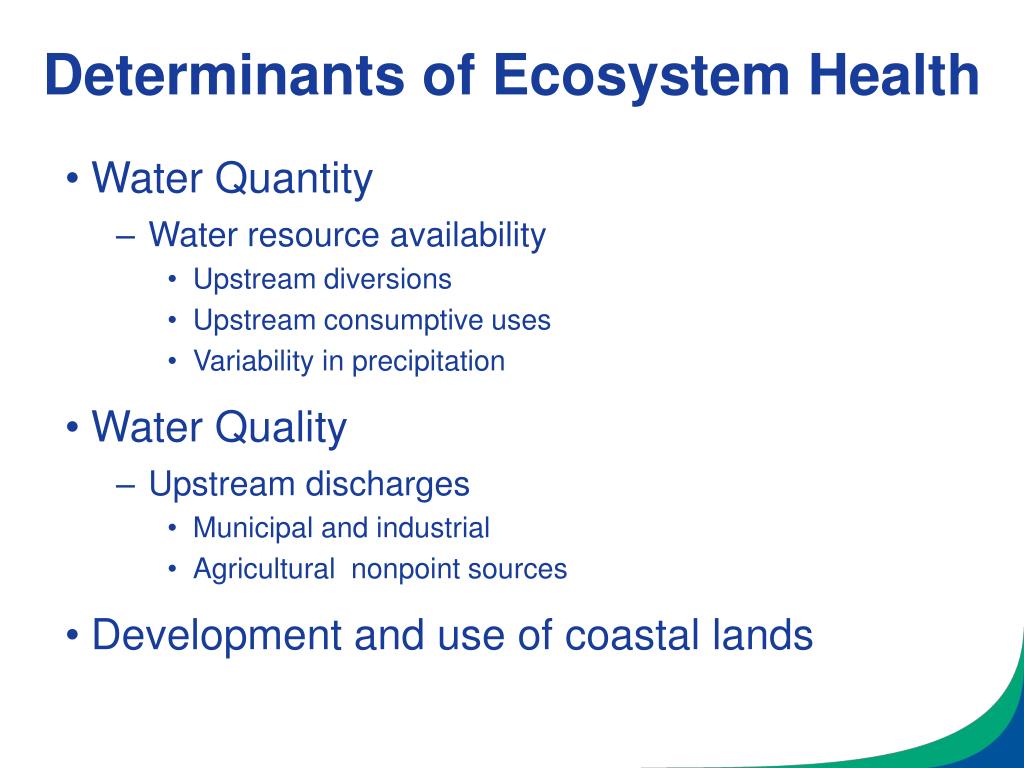 Determinants of Ecosystem Health

• Water Quantity
– Water resource availability
• Upstream diversions
• Upstream consumptive uses
• Variability in precipitation

• Water Quality
– Upstream discharges
• Municipal and industrial
• Agricultural nonpoint sources

• Development and use of coastal lands